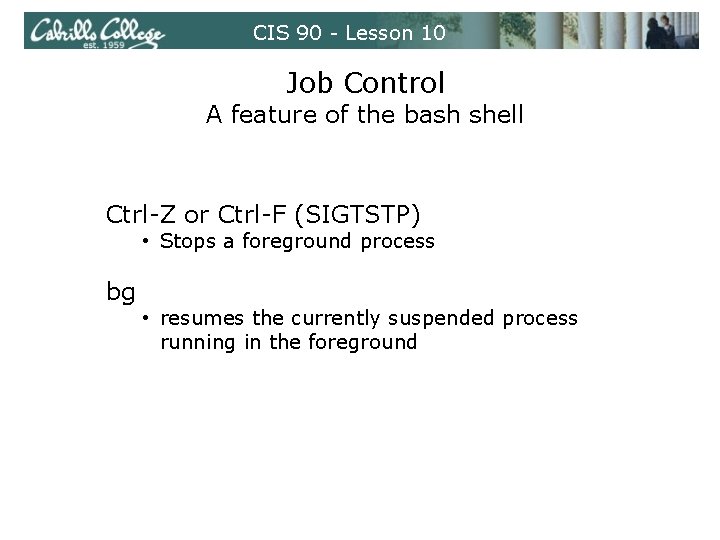 Cabrillo College
est. 1959

CIS 90 - Lesson 10

Job Control
A feature of the bash shell

Ctrl-Z or Ctrl-F (SIGTSTP)
• Stops a foreground process

bg
• resumes the currently suspended process running in the foreground